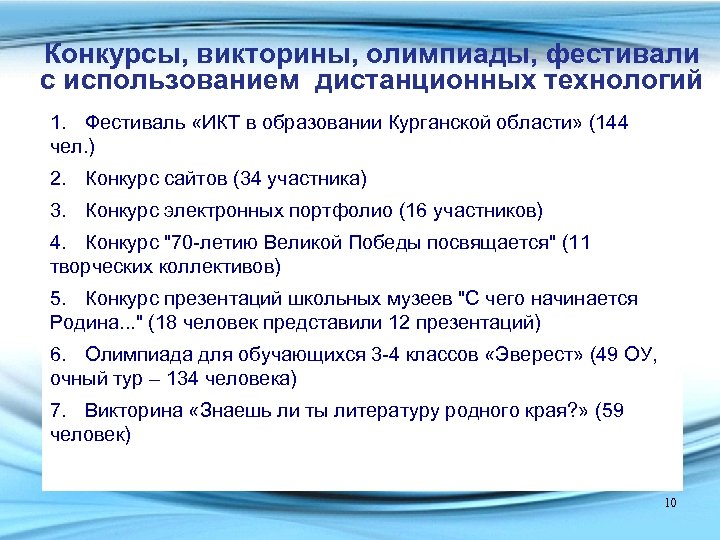 Конкурсы, викторины, олимпиады, фестивали с использованием дистанционных технологий

1. Фестиваль «ИКТ в образовании Курганской области» (144 чел.)

2. Конкурс сайтов (34 участника)

3. Конкурс электронных портфолио (16 участников)

4. Конкурс "70-летию Великой Победы посвящается" (11 творческих коллективов)

5. Конкурс презентаций школьных музеев "С чего начинается Родина..." (18 человек представили 12 презентаций)

6. Олимпиада для обучающихся 3-4 классов «Эверест» (49 ОУ, очный тур – 134 человека)

7. Викторина «Знаешь ли ты литературу родного края?» (59 человек)

10